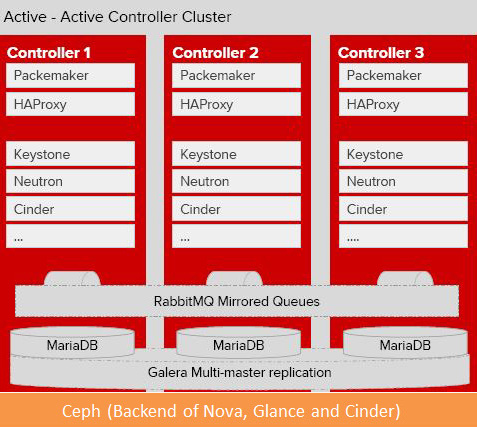 Active - Active Controller Cluster

Controller 1
Packemaker
HAProxy
Keystone
Neutron
Cinder
...

Controller 2
Packemaker
HAProxy
Keystone
Neutron
Cinder
...

Controller 3
Packemaker
HAProxy
Keystone
Neutron
Cinder
....

RabbitMQ Mirrored Queues

MariaDB
MariaDB
MariaDB

Galera Multi-master replication

Ceph (Backend of Nova, Glance and Cinder)